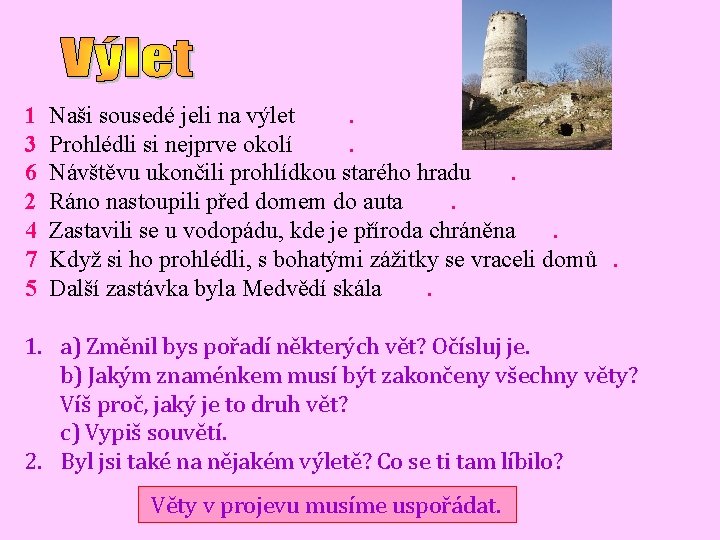 Výlet

1 Naši sousedé jeli na výlet .
3 Prohlédli si nejprve okolí .
6 Návštěvu ukončili prohlídkou starého hradu .
2 Ráno nastoupili před domem do auta .
4 Zastavili se u vodopádu, kde je příroda chráněna .
7 Když si ho prohlédli, s bohatými zážitky se vraceli domů .
5 Další zastávka byla Medvědí skála .

1. a) Změnil bys pořadí některých vět? Očísluj je.
b) Jakým znaménkem musí být zakončeny všechny věty? Víš proč, jaký je to druh vět?
c) Vypiš souvětí.
2. Byl jsi také na nějakém výletě? Co se ti tam líbilo?

Věty v projevu musíme uspořádat.